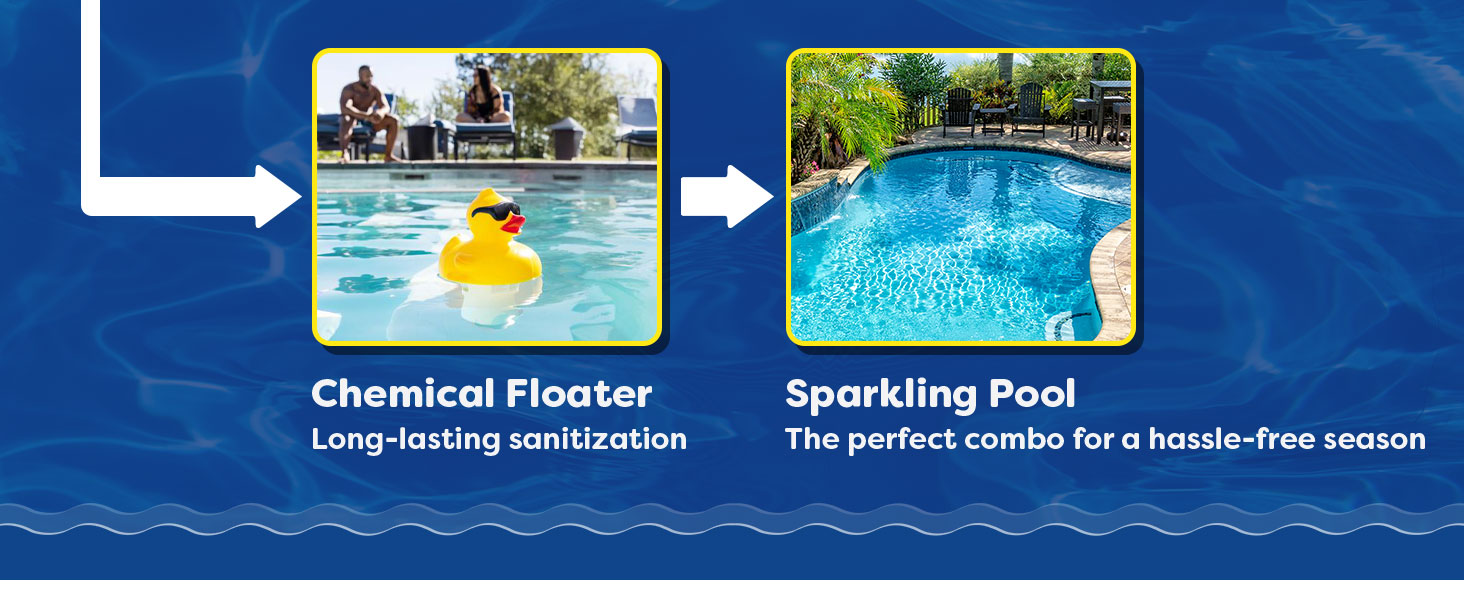 Chemical Floater
Long-lasting sanitization

Sparkling Pool
The perfect combo for a hassle-free season